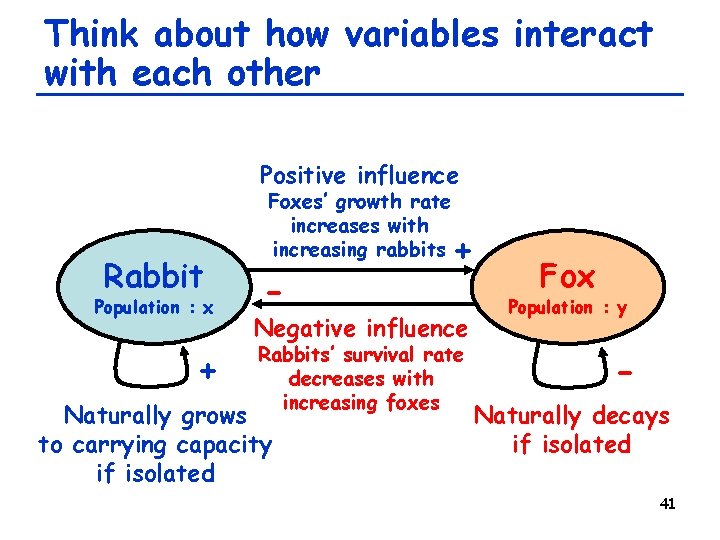 Think about how variables interact with each other

Positive influence
Foxes' growth rate increases with increasing rabbits +

Rabbit
Population : x

Fox
Population : y

-
Negative influence
Rabbits' survival rate decreases with increasing foxes

+
Naturally grows to carrying capacity if isolated

-
Naturally decays if isolated

41